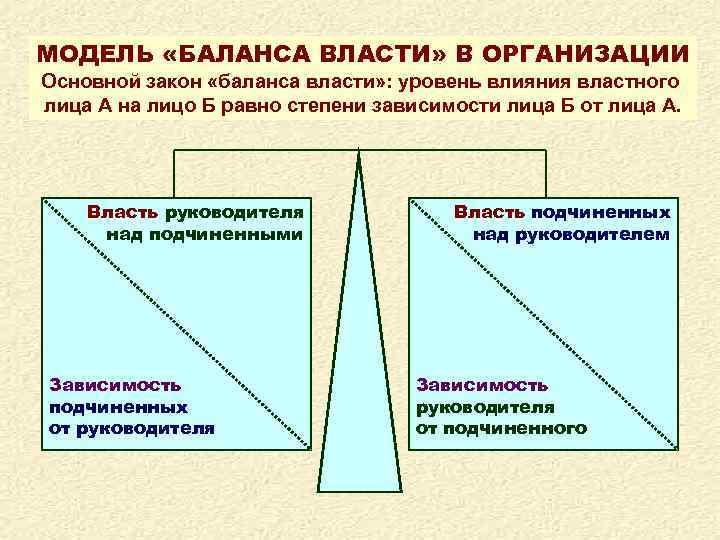 МОДЕЛЬ «БАЛАНСА ВЛАСТИ» В ОРГАНИЗАЦИИ
Основной закон «баланса власти»: уровень влияния властного лица А на лицо Б равно степени зависимости лица Б от лица А.

Власть руководителя над подчиненными

Зависимость подчиненных от руководителя

Власть подчиненных над руководителем

Зависимость руководителя от подчиненного